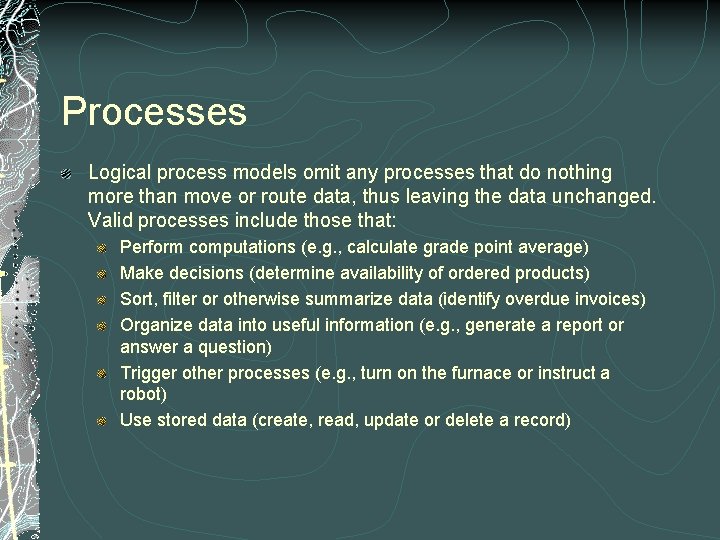 Processes

Logical process models omit any processes that do nothing more than move or route data, thus leaving the data unchanged. Valid processes include those that:

Perform computations (e.g., calculate grade point average)

Make decisions (determine availability of ordered products)

Sort, filter or otherwise summarize data (identify overdue invoices)

Organize data into useful information (e.g., generate a report or answer a question)

Trigger other processes (e.g., turn on the furnace or instruct a robot)

Use stored data (create, read, update or delete a record)